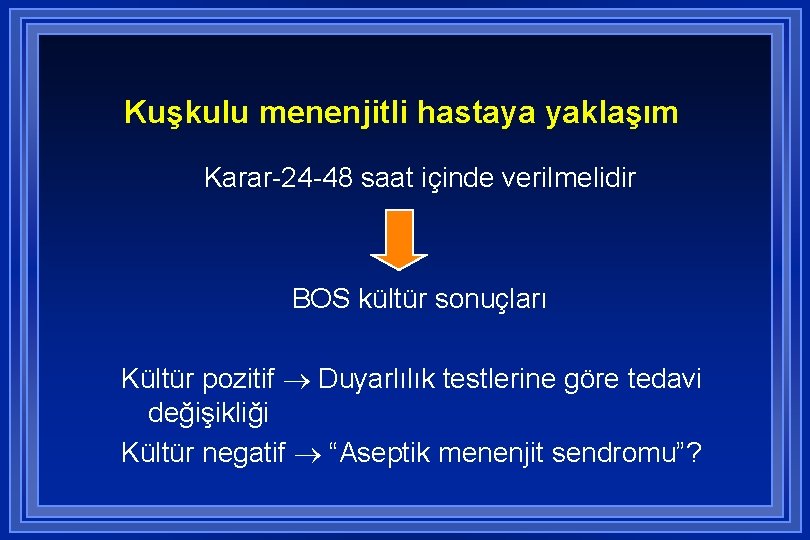 Kuşkulu menenjitli hastaya yaklaşım

Karar-24-48 saat içinde verilmelidir

BOS kültür sonuçları

Kültür pozitif $\rightarrow$ Duyarlılık testlerine göre tedavi değişikliği

Kültür negatif $\rightarrow$ “Aseptik menenjit sendromu”?